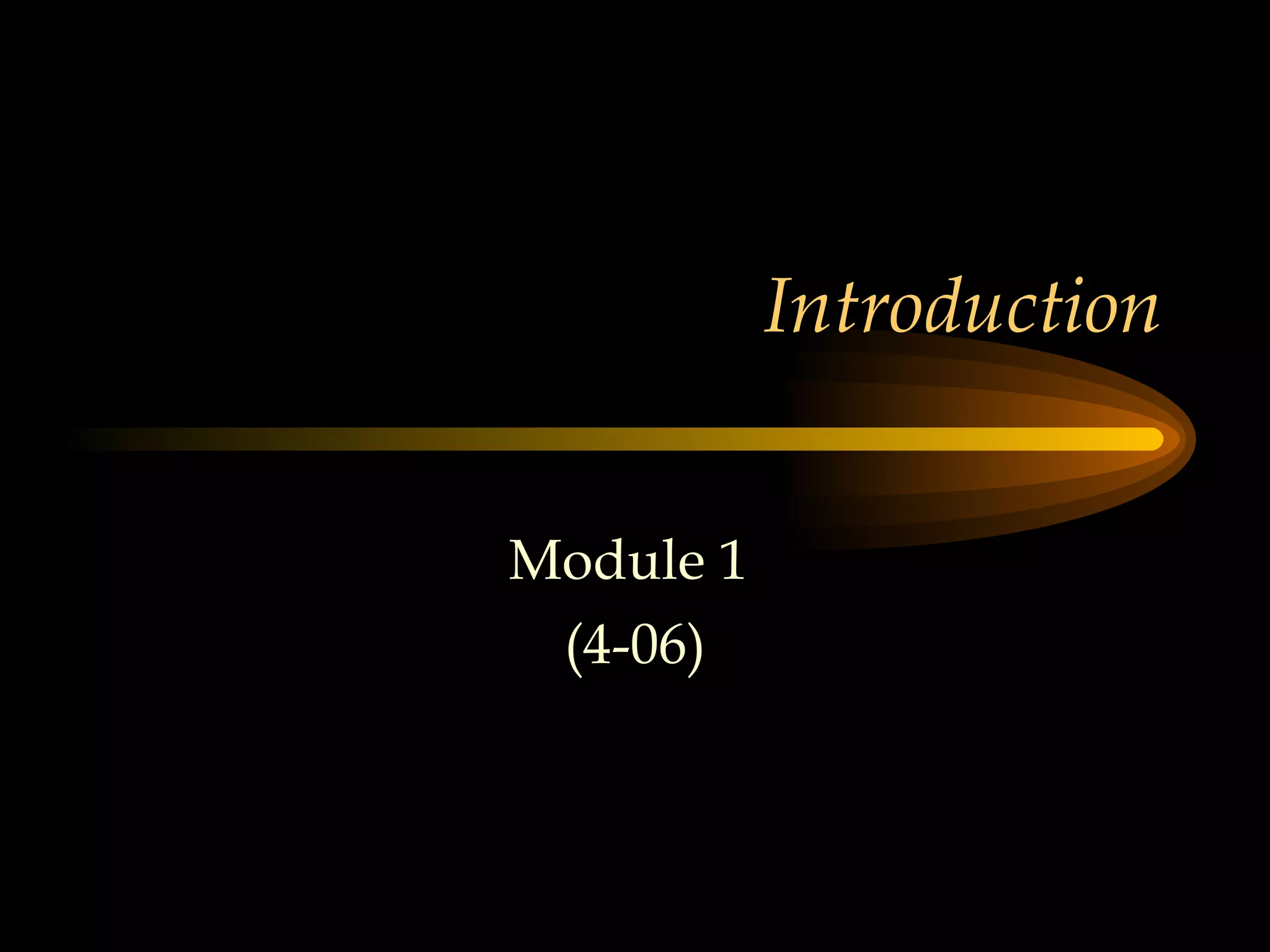 Introduction

Module 1
(4-06)